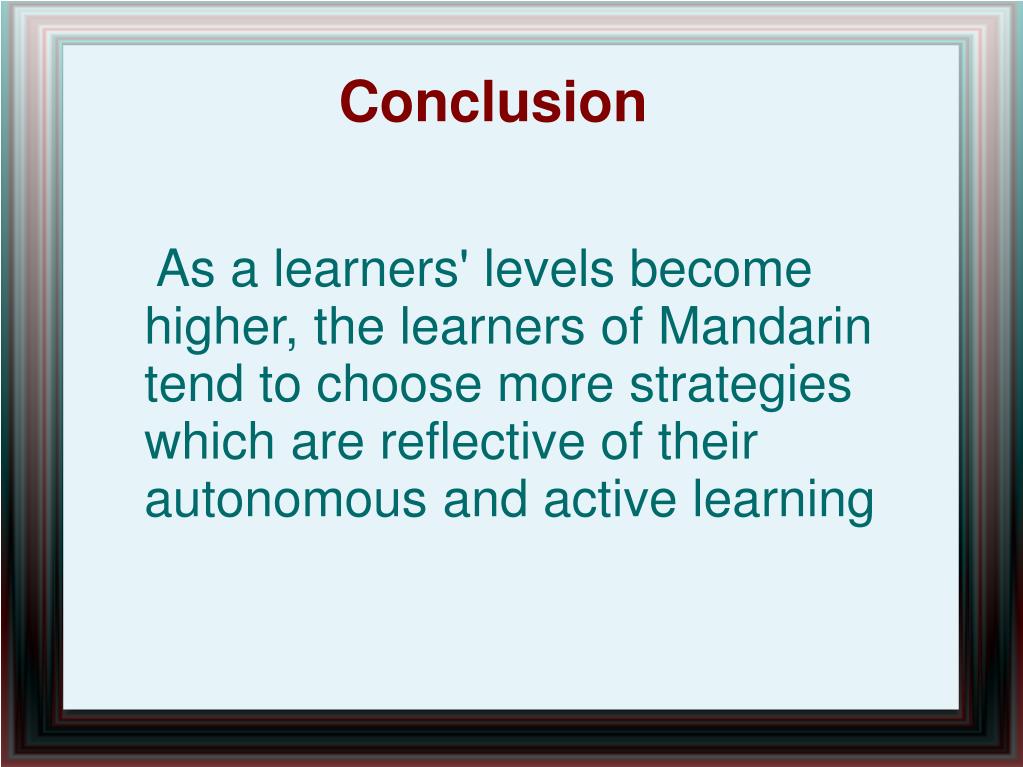 Conclusion

As a learners' levels become higher, the learners of Mandarin tend to choose more strategies which are reflective of their autonomous and active learning